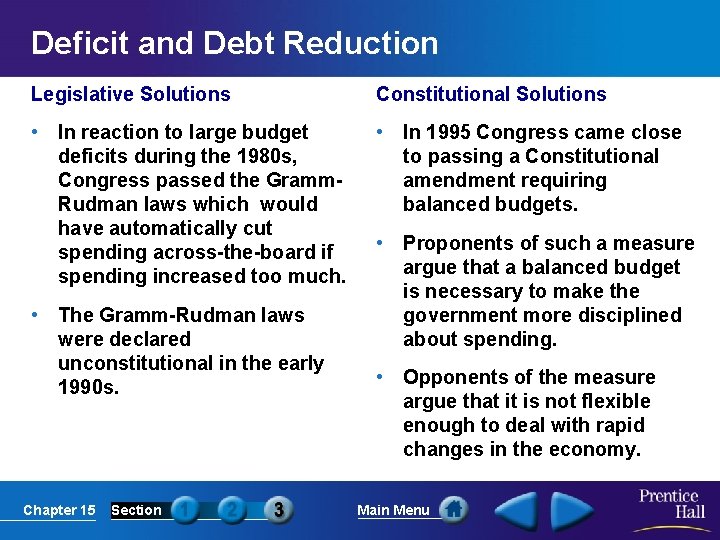 Deficit and Debt Reduction

Legislative Solutions

• In reaction to large budget deficits during the 1980s, Congress passed the Gramm-Rudman laws which would have automatically cut spending across-the-board if spending increased too much.

• The Gramm-Rudman laws were declared unconstitutional in the early 1990s.

Constitutional Solutions

• In 1995 Congress came close to passing a Constitutional amendment requiring balanced budgets.

• Proponents of such a measure argue that a balanced budget is necessary to make the government more disciplined about spending.

• Opponents of the measure argue that it is not flexible enough to deal with rapid changes in the economy.

Chapter 15 Section 1 2 3 Main Menu Prentice Hall